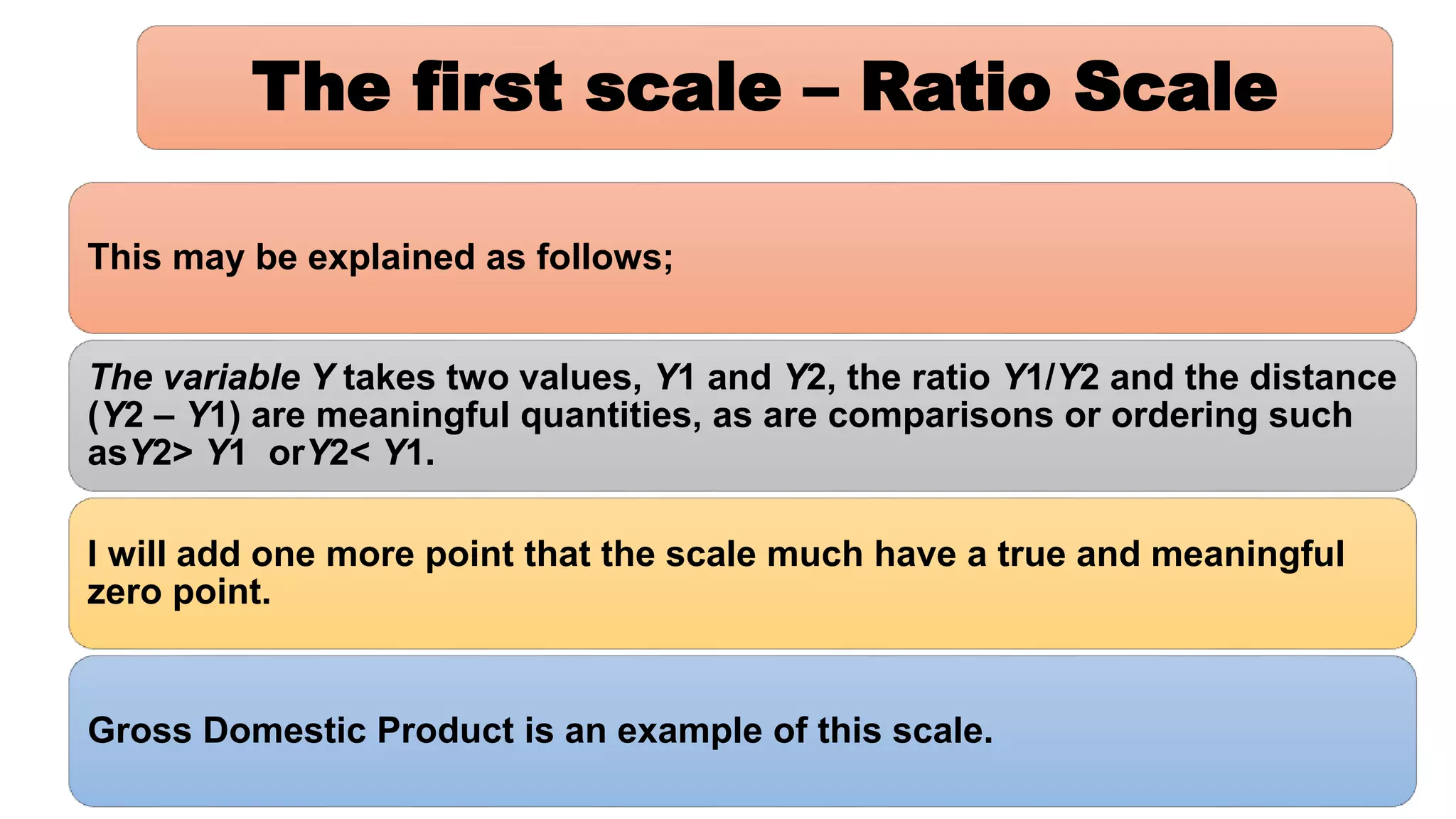 The first scale – Ratio Scale

This may be explained as follows;

The variable Y takes two values, Y1 and Y2, the ratio Y1/Y2 and the distance (Y2 – Y1) are meaningful quantities, as are comparisons or ordering such asY2> Y1 orY2< Y1.

I will add one more point that the scale much have a true and meaningful zero point.

Gross Domestic Product is an example of this scale.